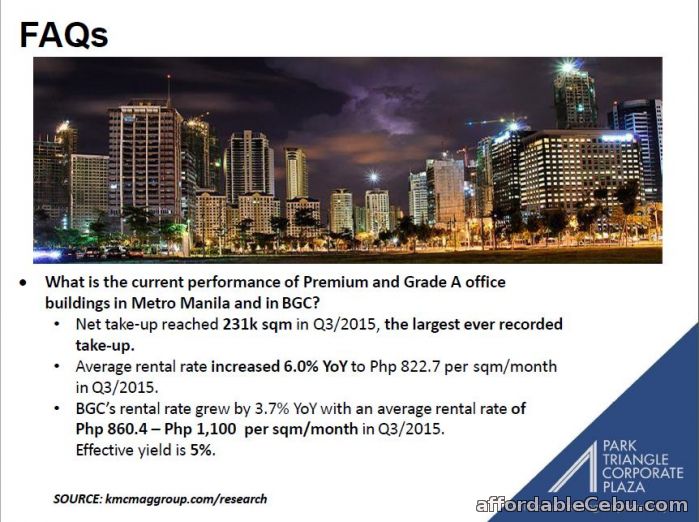 FAQs

• What is the current performance of Premium and Grade A office buildings in Metro Manila and in BGC?
  • Net take-up reached 231k sqm in Q3/2015, the largest ever recorded take-up.
  • Average rental rate increased 6.0% YoY to Php 822.7 per sqm/month in Q3/2015.
  • BGC's rental rate grew by 3.7% YoY with an average rental rate of Php 860.4 – Php 1,100 per sqm/month in Q3/2015. Effective yield is 5%.

SOURCE: kmcmaggroup.com/research

PARK TRIANGLE CORPORATE PLAZA

affordableCebu.com